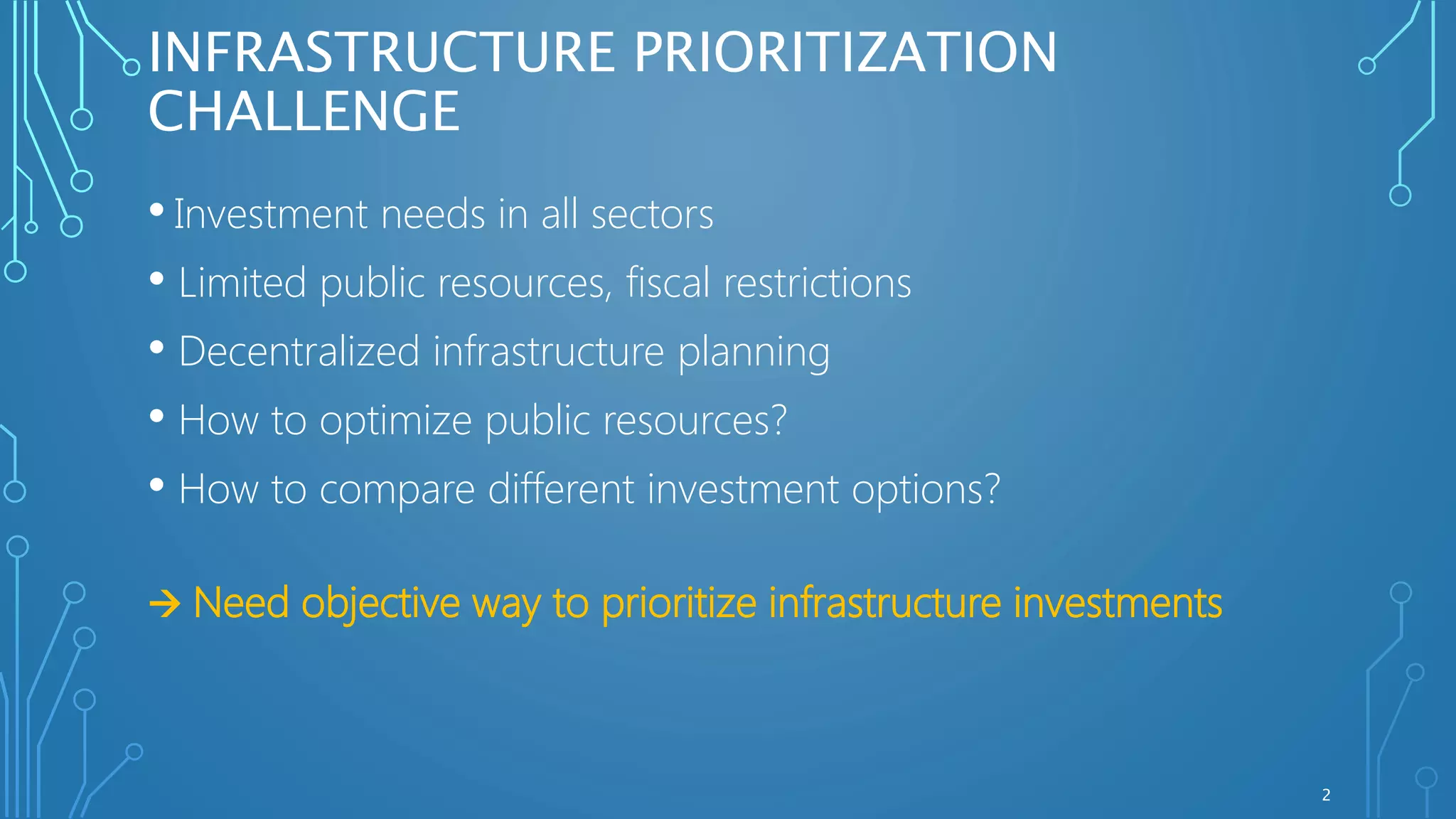 INFRASTRUCTURE PRIORITIZATION CHALLENGE

• Investment needs in all sectors
• Limited public resources, fiscal restrictions
• Decentralized infrastructure planning
• How to optimize public resources?
• How to compare different investment options?

→ Need objective way to prioritize infrastructure investments

2